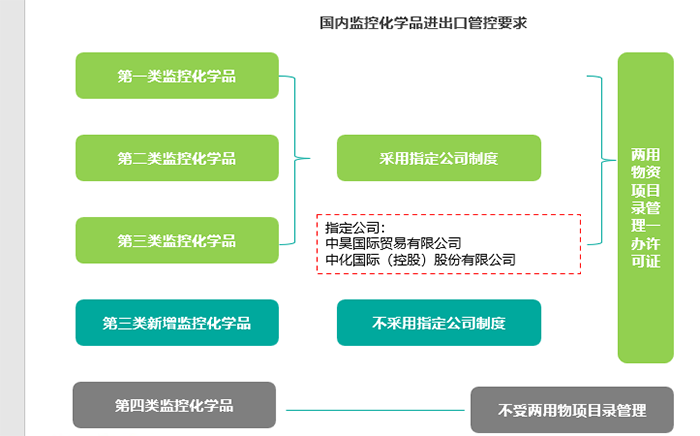 国内监控化学品进出口管控要求

第一类监控化学品

第二类监控化学品

第三类监控化学品

采用指定公司制度

指定公司：
中昊国际贸易有限公司
中化国际（控股）股份有限公司

两用物资项目录管理一办许可证

第三类新增监控化学品

不采用指定公司制度

第四类监控化学品

不受两用物项目录管理